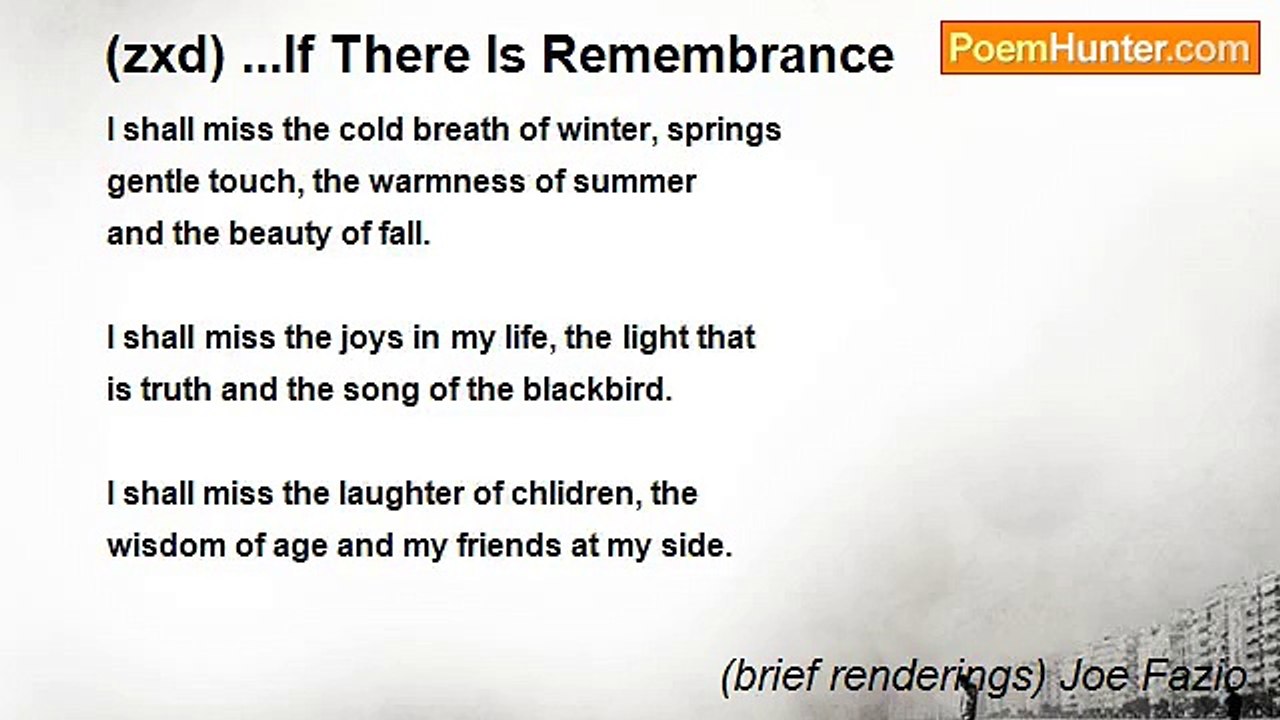 (zxd) ...If There Is Remembrance

PoemHunter.com

I shall miss the cold breath of winter, springs gentle touch, the warmness of summer and the beauty of fall.

I shall miss the joys in my life, the light that is truth and the song of the blackbird.

I shall miss the laughter of chlidren, the wisdom of age and my friends at my side.

(brief renderings) Joe Fazio